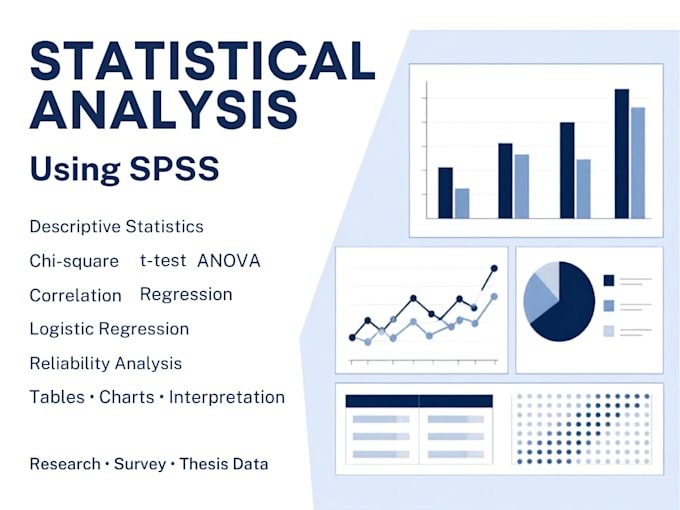 STATISTICAL ANALYSIS

Using SPSS

Descriptive Statistics

Chi-square t-test ANOVA

Correlation Regression

Logistic Regression

Reliability Analysis

Tables • Charts • Interpretation

Research • Survey • Thesis Data